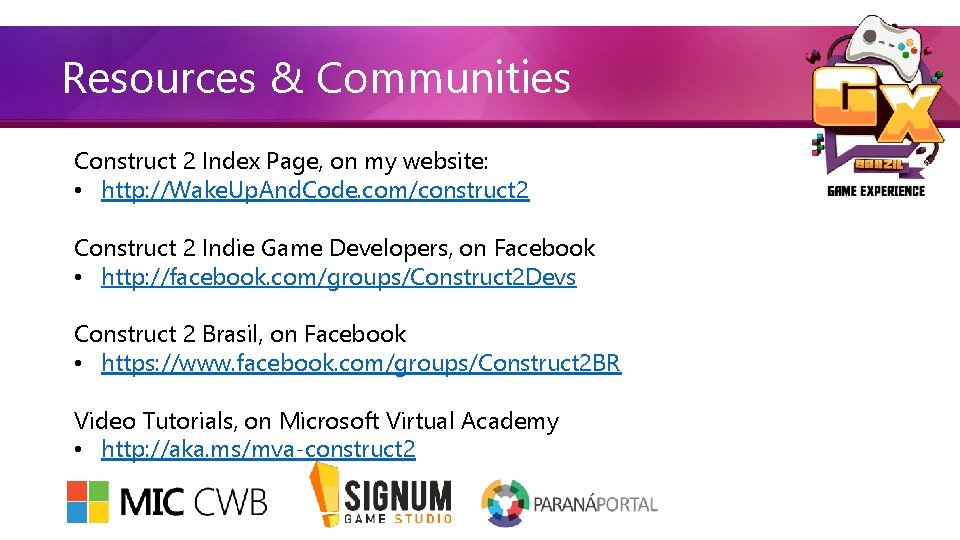 Resources & Communities

GX BRAZIL GAME EXPERIENCE

Construct 2 Index Page, on my website:
• http://WakeUpAndCode.com/construct2

Construct 2 Indie Game Developers, on Facebook
• http://facebook.com/groups/Construct2Devs

Construct 2 Brasil, on Facebook
• https://www.facebook.com/groups/Construct2BR

Video Tutorials, on Microsoft Virtual Academy
• http://aka.ms/mva-construct2

MIC CWB

SIGNUM GAME STUDIO

PARANÁPORTAL